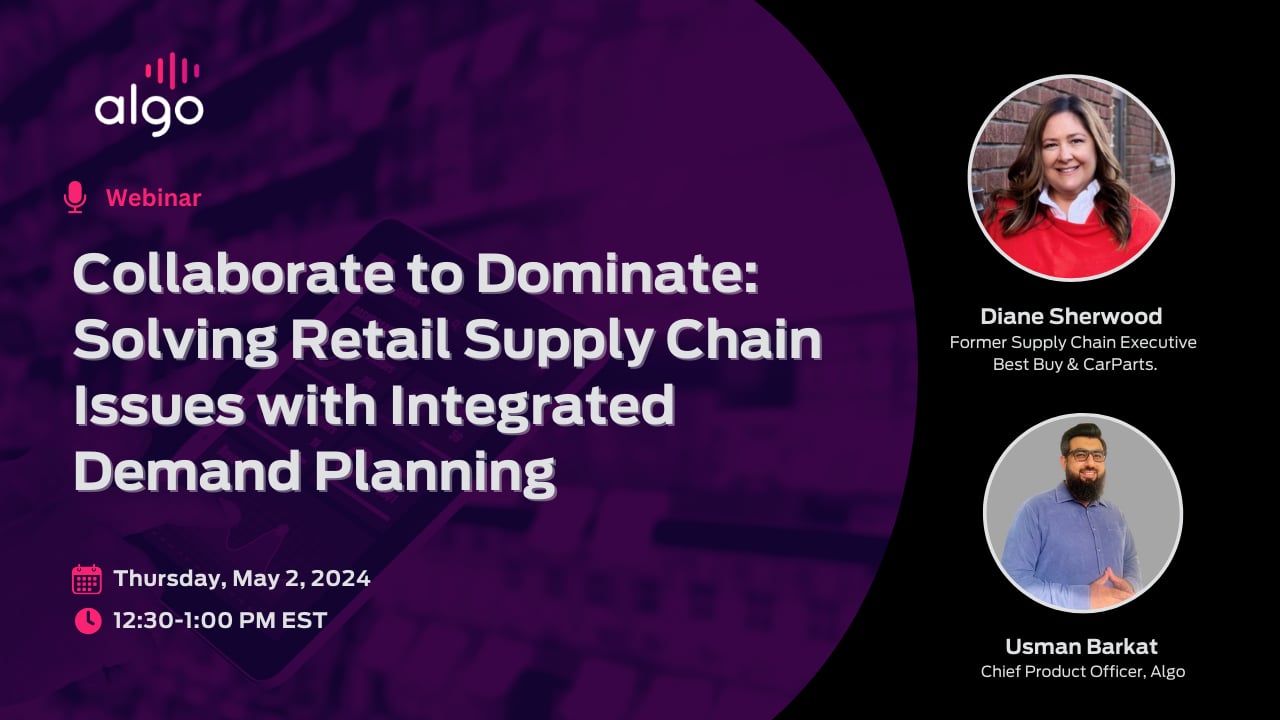 algo

Webinar

Collaborate to Dominate: Solving Retail Supply Chain Issues with Integrated Demand Planning

Thursday, May 2, 2024

12:30-1:00 PM EST

Diane Sherwood
Former Supply Chain Executive
Best Buy & CarParts.

Usman Barkat
Chief Product Officer, Algo